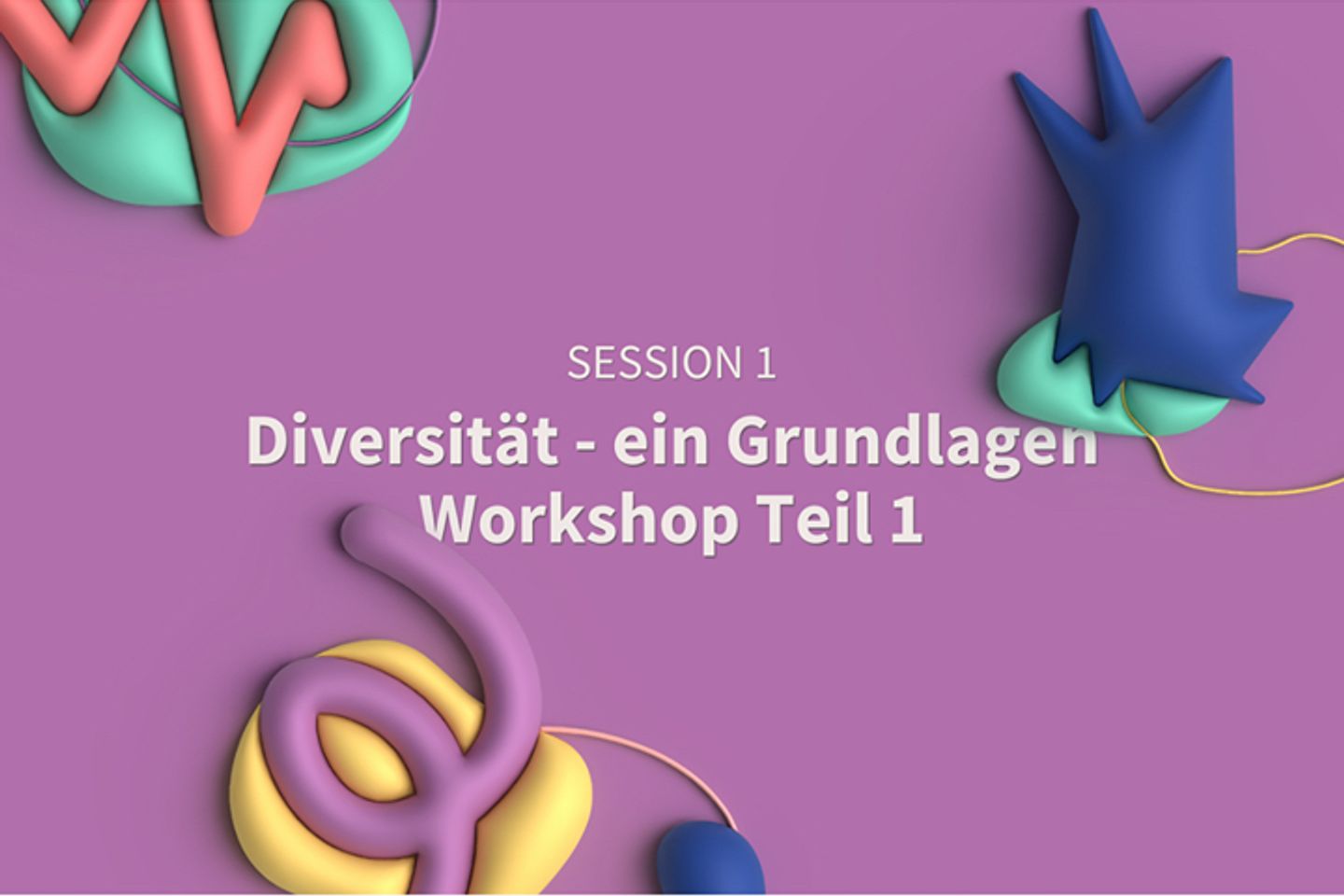 SESSION 1

Diversität - ein Grundlagen Workshop Teil 1